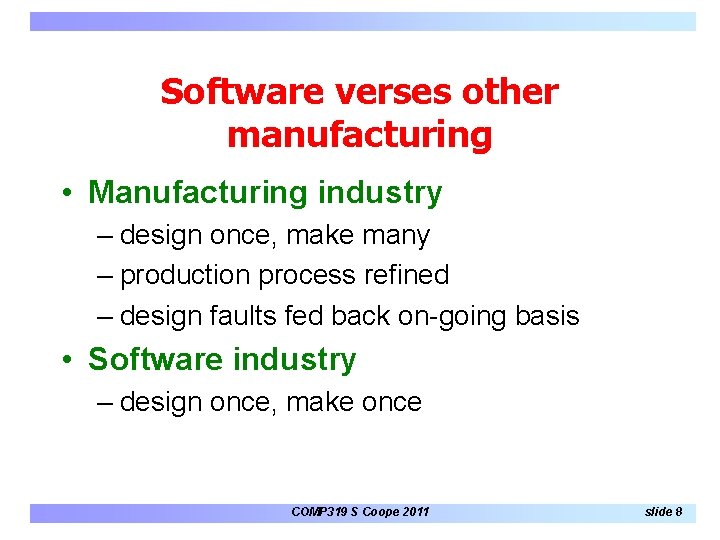 Software verses other manufacturing

• Manufacturing industry
– design once, make many
– production process refined
– design faults fed back on-going basis

• Software industry
– design once, make once

COMP319 S Coope 2011

slide 8